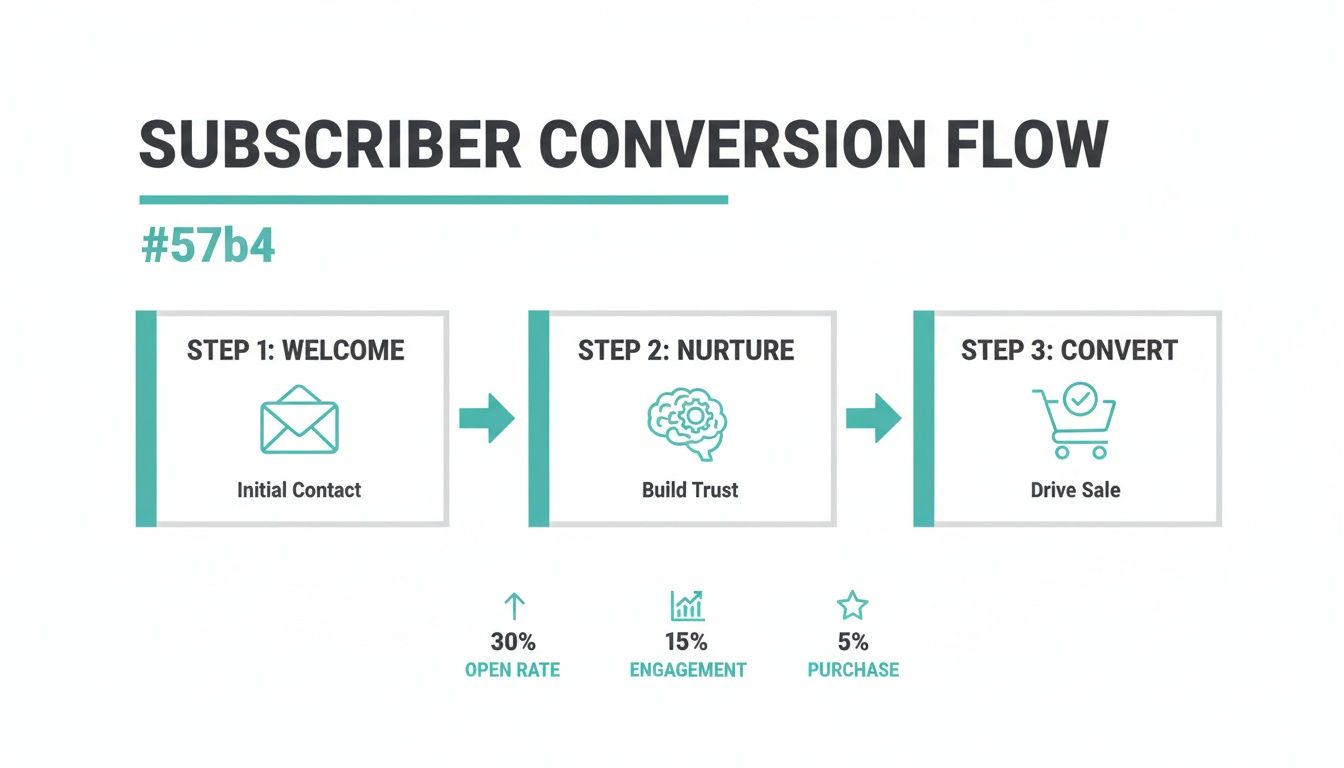 SUBSCRIBER CONVERSION FLOW

#57b4

STEP 1: WELCOME

Initial Contact

STEP 2: NURTURE

Build Trust

STEP 3: CONVERT

Drive Sale

30%
OPEN RATE

15%
ENGAGEMENT

5%
PURCHASE